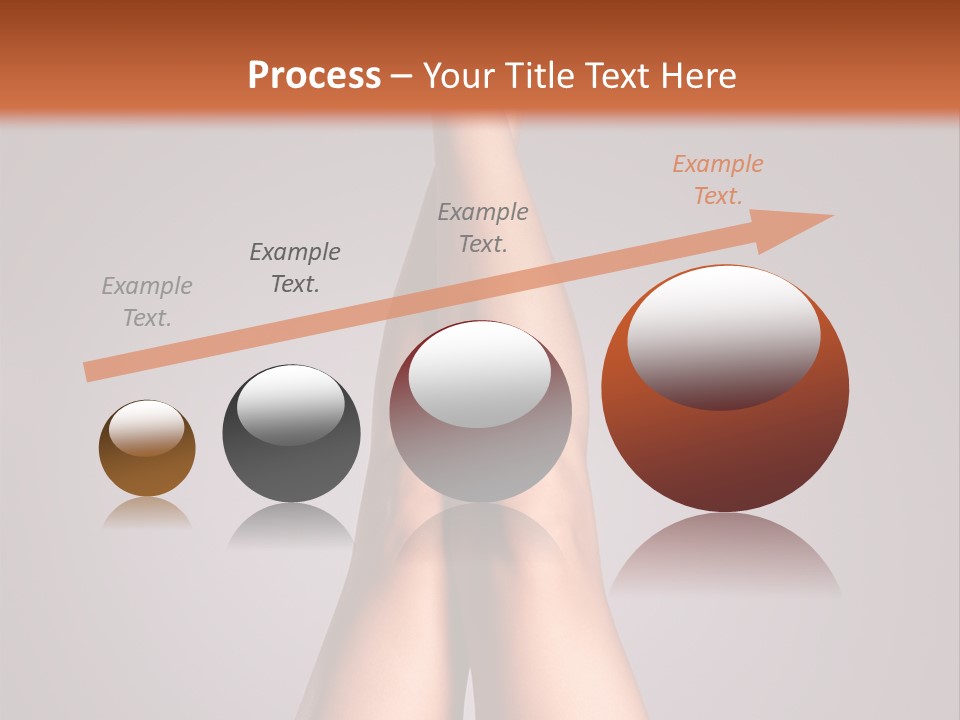 Process – Your Title Text Here

Example Text.

Example Text.

Example Text.

Example Text.